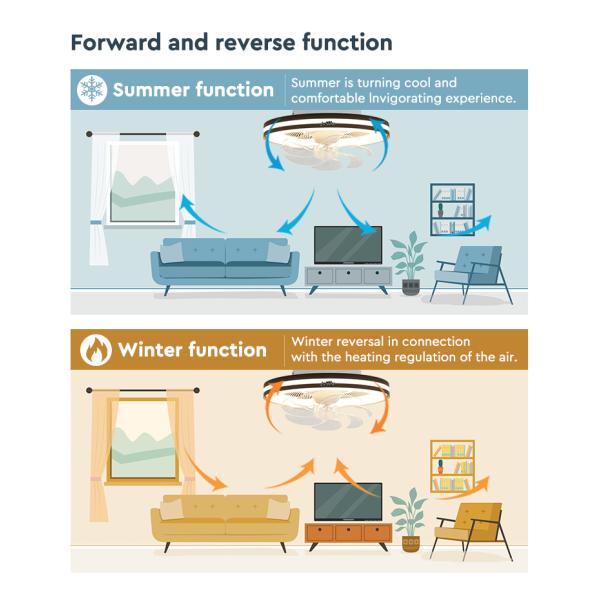 Forward and reverse function

Summer function

Summer is turning cool and comfortable Invigorating experience.

Winter function

Winter reversal in connection with the heating regulation of the air.